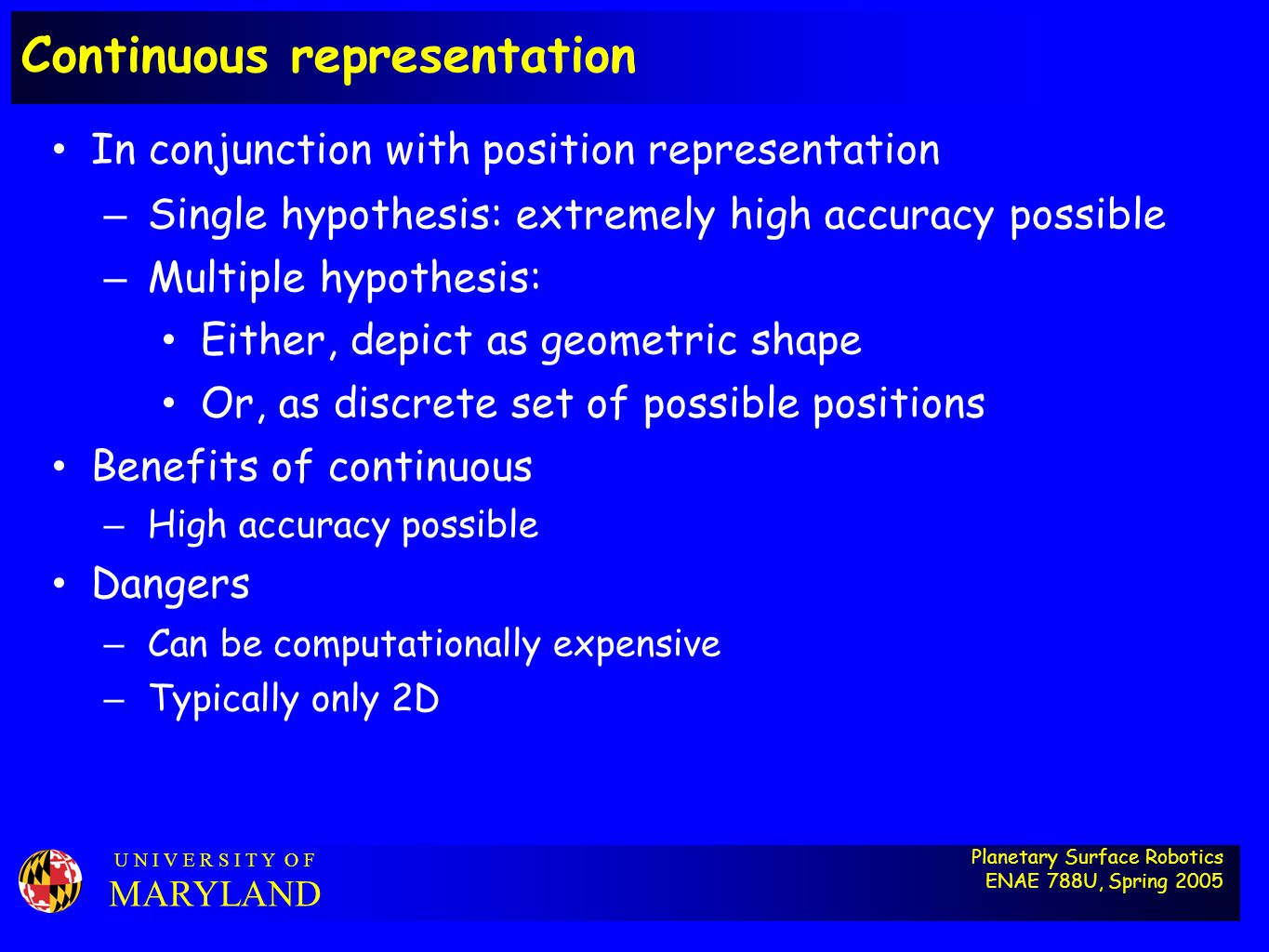 Continuous representation

• In conjunction with position representation
  – Single hypothesis: extremely high accuracy possible
  – Multiple hypothesis:
    • Either, depict as geometric shape
    • Or, as discrete set of possible positions
• Benefits of continuous
  – High accuracy possible
• Dangers
  – Can be computationally expensive
  – Typically only 2D

UNIVERSITY OF
MARYLAND

Planetary Surface Robotics
ENAE 788U, Spring 2005